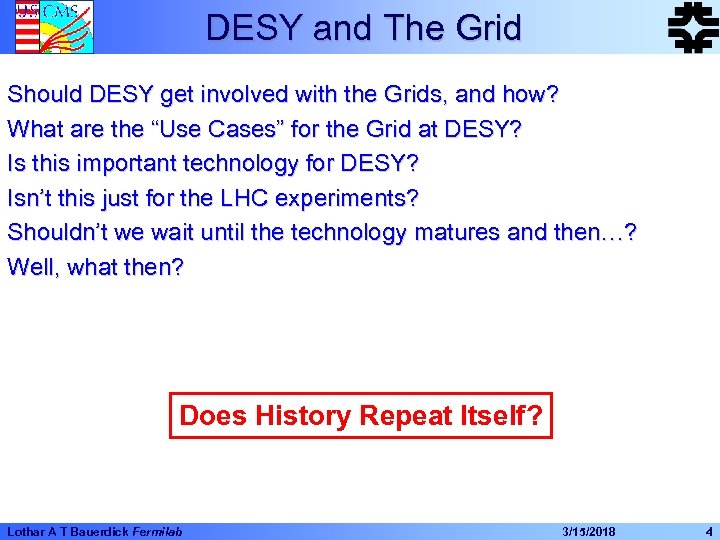 US CMS

DESY and The Grid

Should DESY get involved with the Grids, and how?

What are the “Use Cases” for the Grid at DESY?

Is this important technology for DESY?

Isn’t this just for the LHC experiments?

Shouldn’t we wait until the technology matures and then…?

Well, what then?

Does History Repeat Itself?

Lothar A T Bauerdick Fermilab 3/15/2018 4